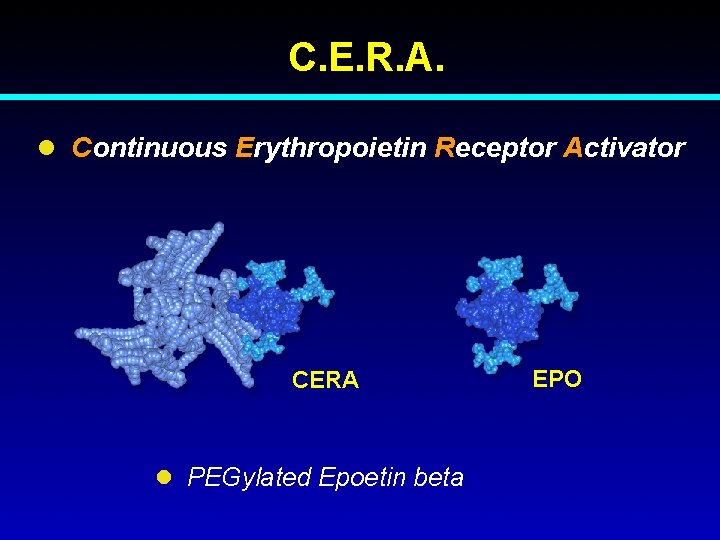 C.E.R.A.

● Continuous Erythropoietin Receptor Activator

CERA

EPO

● PEGylated Epoetin beta